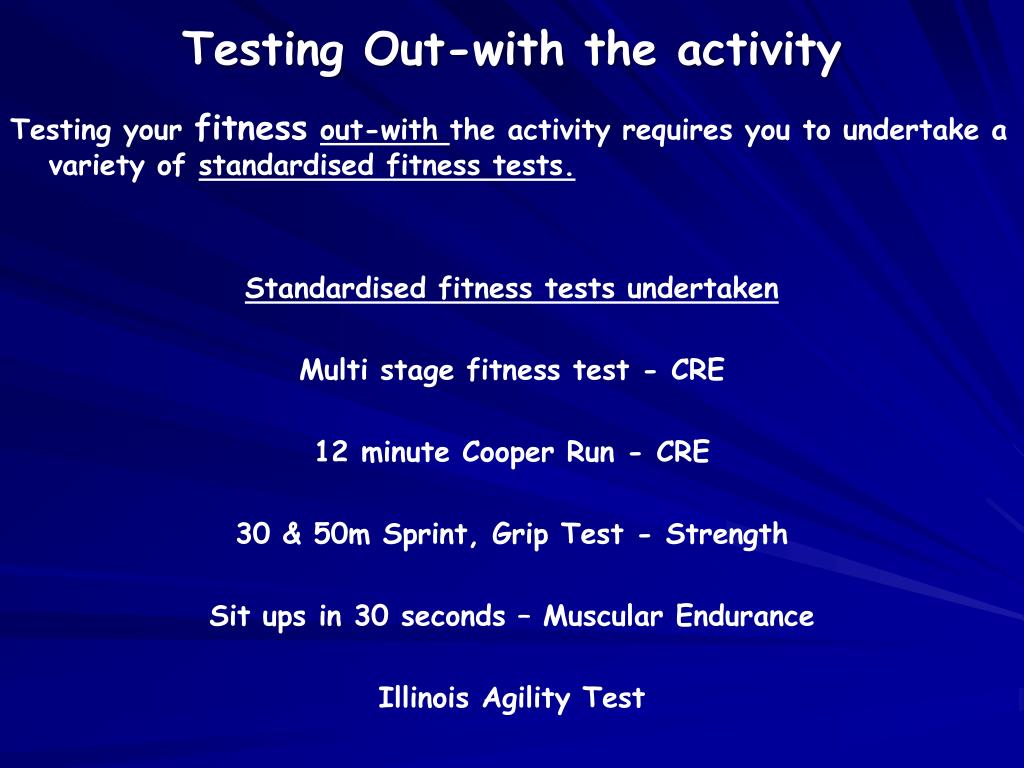 Testing Out-with the activity

Testing your fitness out-with the activity requires you to undertake a variety of standardised fitness tests.

Standardised fitness tests undertaken

Multi stage fitness test - CRE

12 minute Cooper Run - CRE

30 & 50m Sprint, Grip Test - Strength

Sit ups in 30 seconds – Muscular Endurance

Illinois Agility Test